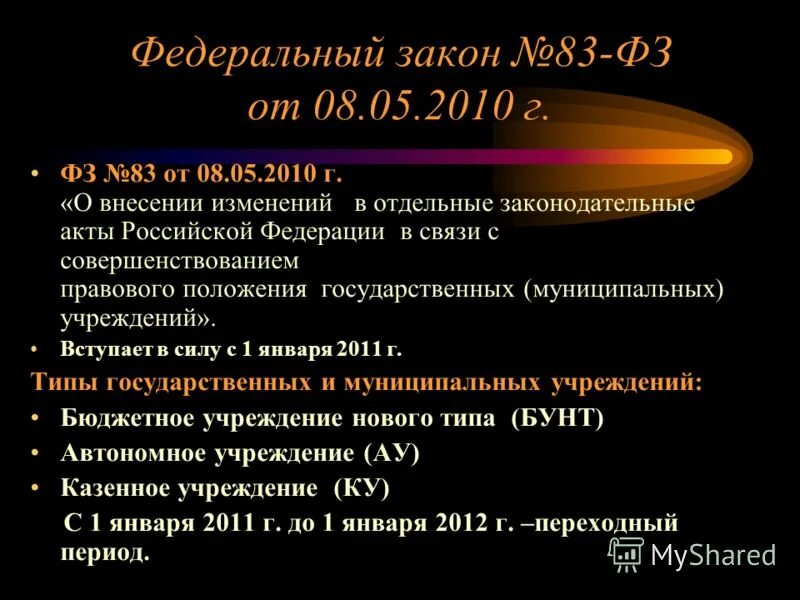 Федеральный закон №83-ФЗ от 08.05.2010 г.

• ФЗ №83 от 08.05.2010 г.
«О внесении изменений в отдельные законодательные акты Российской Федерации в связи с совершенствованием правового положения государственных (муниципальных) учреждений».
• Вступает в силу с 1 января 2011 г.

Типы государственных и муниципальных учреждений:
• Бюджетное учреждение нового типа (БУНТ)
• Автономное учреждение (АУ)
• Казенное учреждение (КУ)
С 1 января 2011 г. до 1 января 2012 г. –переходный период.

MyShared